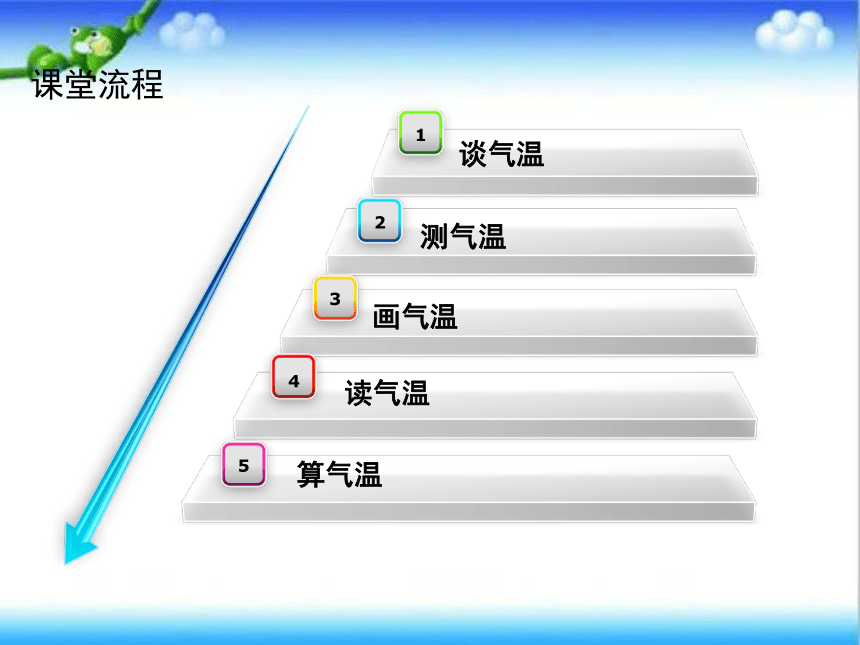 课堂流程

1 谈气温

2 测气温

3 画气温

4 读气温

5 算气温